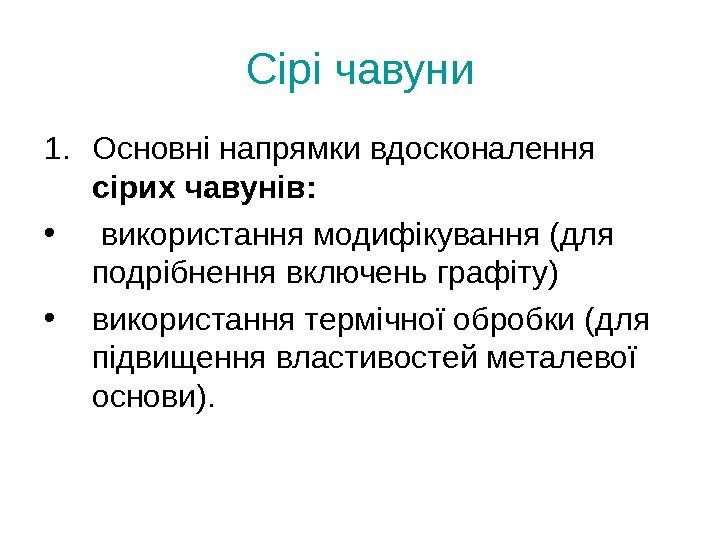 Сірі чавуни

1. Основні напрямки вдосконалення сірих чавунів:

• використання модифікування (для подрібнення включень графіту)

• використання термічної обробки (для підвищення властивостей металевої основи).